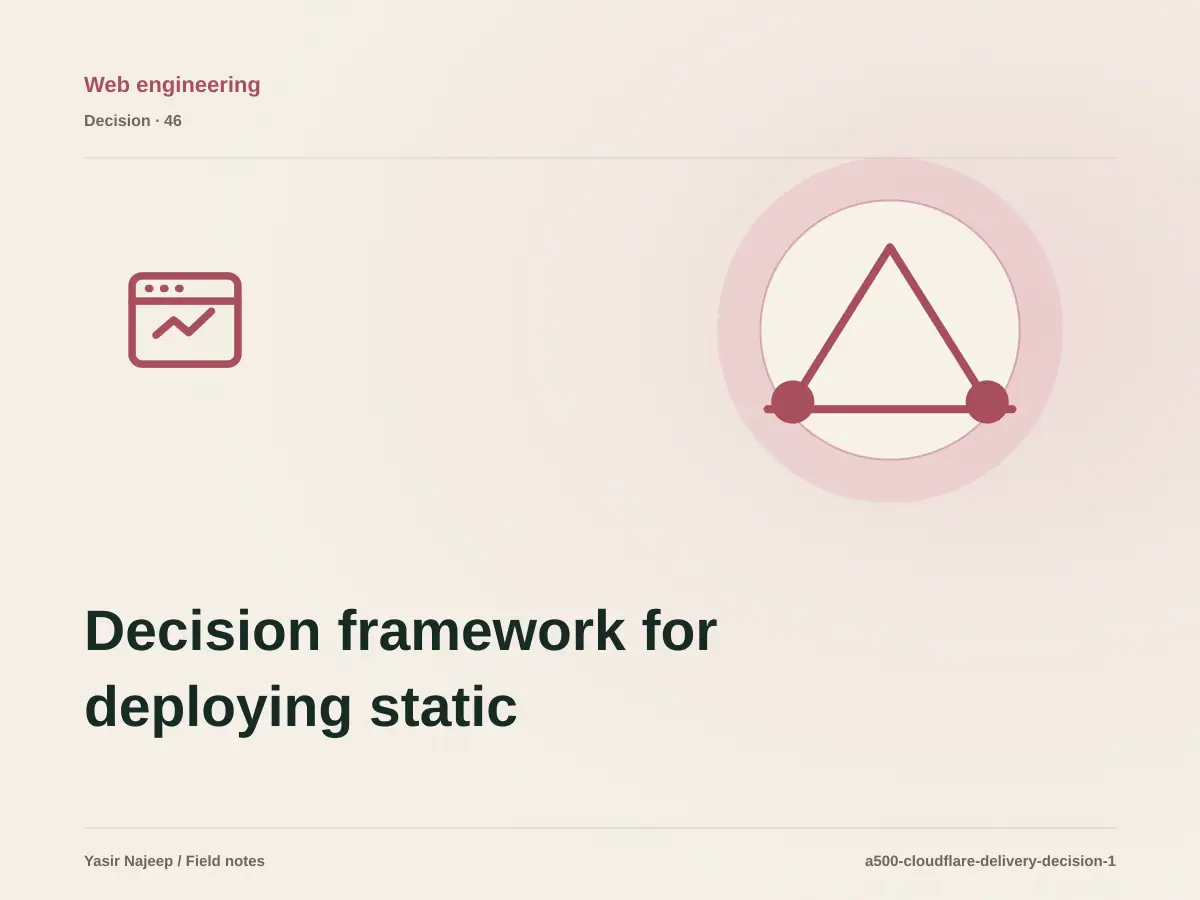 Web engineering

Decision · 46

Decision framework for deploying static

Yasir Najeep / Field notes

a500-cloudflare-delivery-decision-1